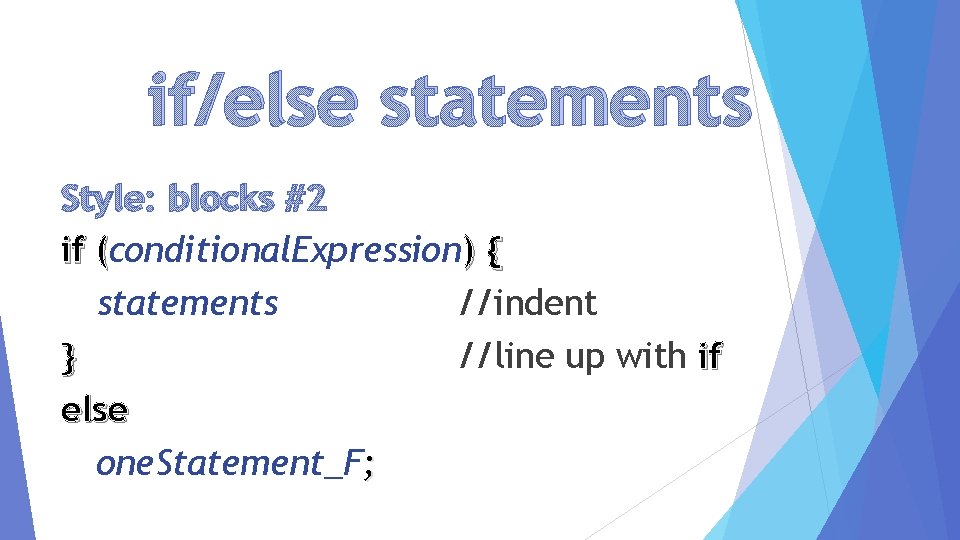 if/else statements

Style: blocks #2

if (conditionalExpression) {
statements //indent
} //line up with if
else
oneStatement_F;